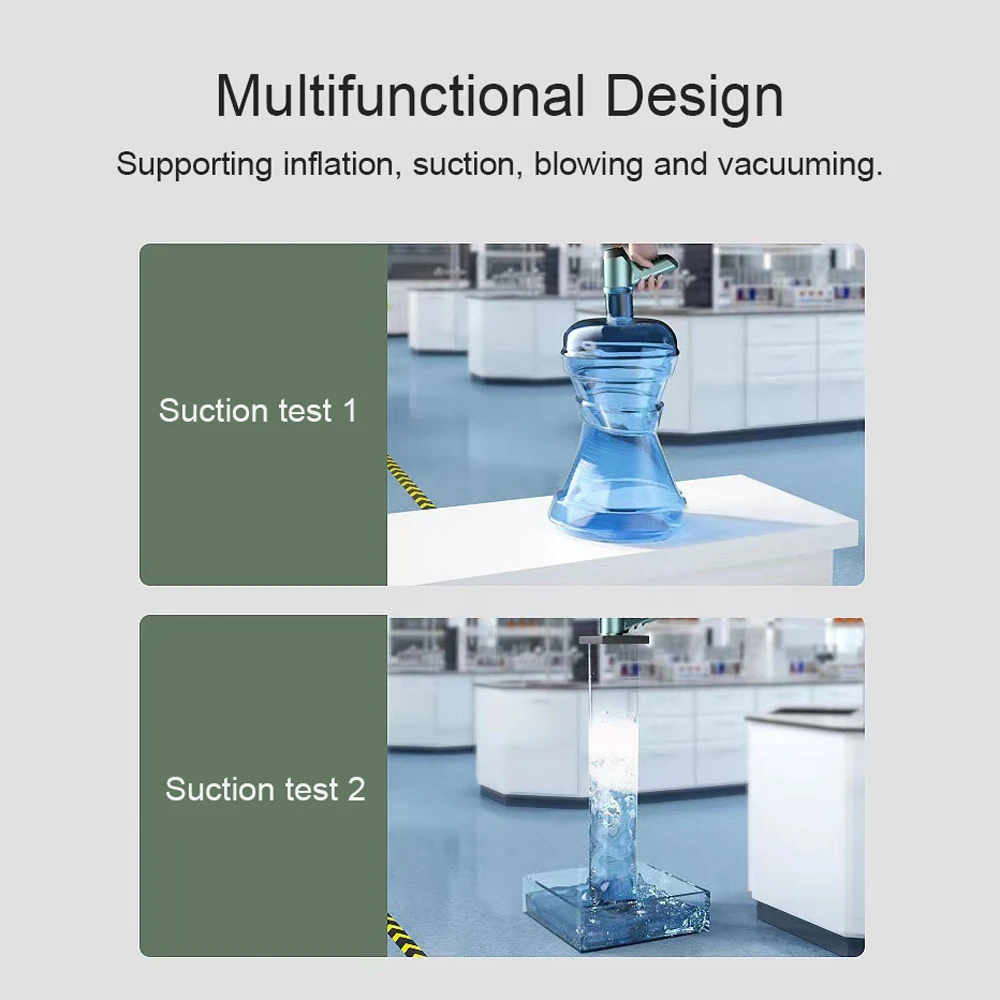 Multifunctional Design

Supporting inflation, suction, blowing and vacuuming.

Suction test 1

Suction test 2